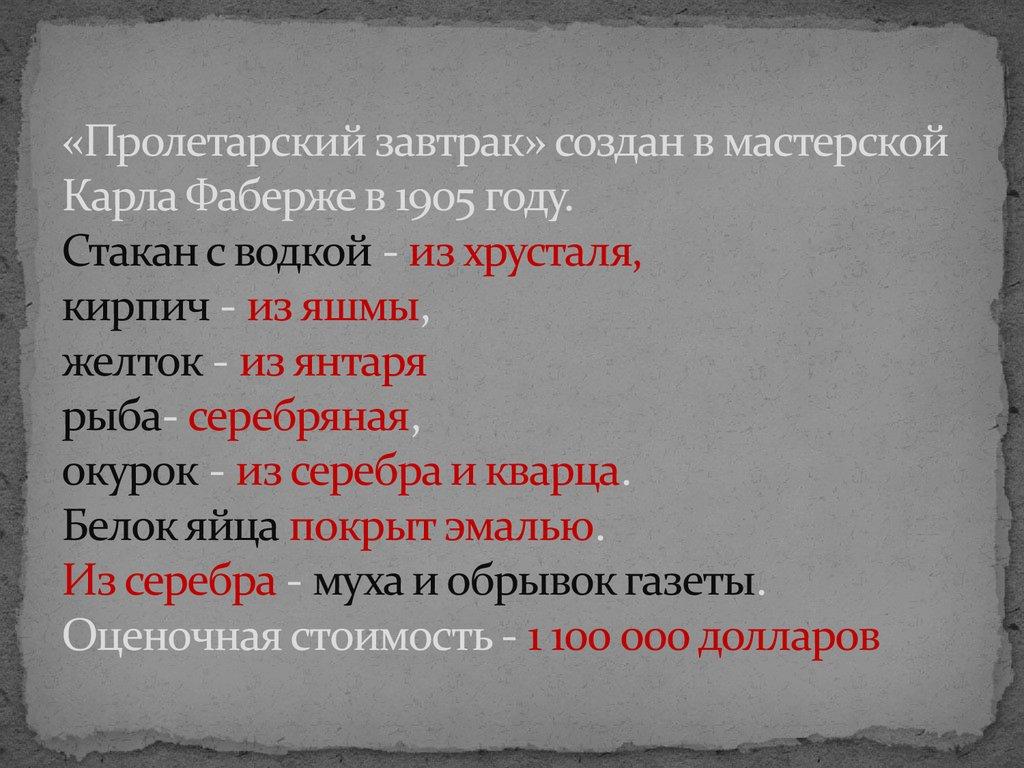 «Пролетарский завтрак» создан в мастерской Карла Фаберже в 1905 году.
Стакан с водкой - из хрусталя,
кирпич - из яшмы,
желток - из янтаря
рыба- серебряная,
окурок - из серебра и кварца.
Белок яйца покрыт эмалью.
Из серебра - муха и обрывок газеты.
Оценочная стоимость - 1 100 000 долларов